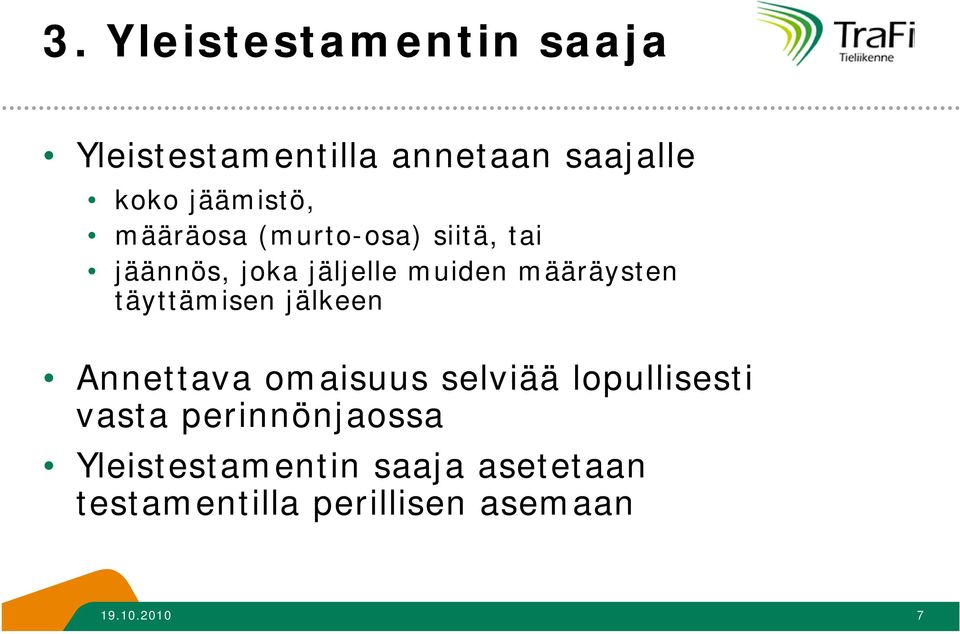 3. Yleistestamentin saaja

TraFi
Tieliikenne

• Yleistestamentilla annetaan saajalle
  • koko jäämistö,
  • määräosa (murto-osa) siitä, tai
  • jäännös, joka jäljelle muiden määräysten täyttämisen jälkeen

• Annettava omaisuus selviää lopullisesti vasta perinnönjaossa

• Yleistestamentin saaja asetetaan testamentilla perillisen asemaan

19.10.2010

7